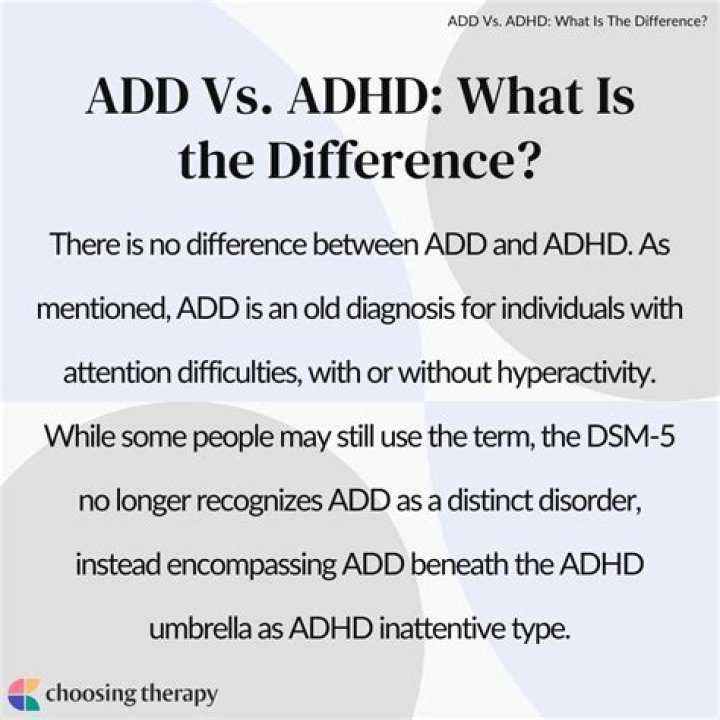 ADD Vs. ADHD: What Is The Difference?

ADD Vs. ADHD: What Is the Difference?

There is no difference between ADD and ADHD. As mentioned, ADD is an old diagnosis for individuals with attention difficulties, with or without hyperactivity. While some people may still use the term, the DSM-5 no longer recognizes ADD as a distinct disorder, instead encompassing ADD beneath the ADHD umbrella as ADHD inattentive type.

choosing therapy